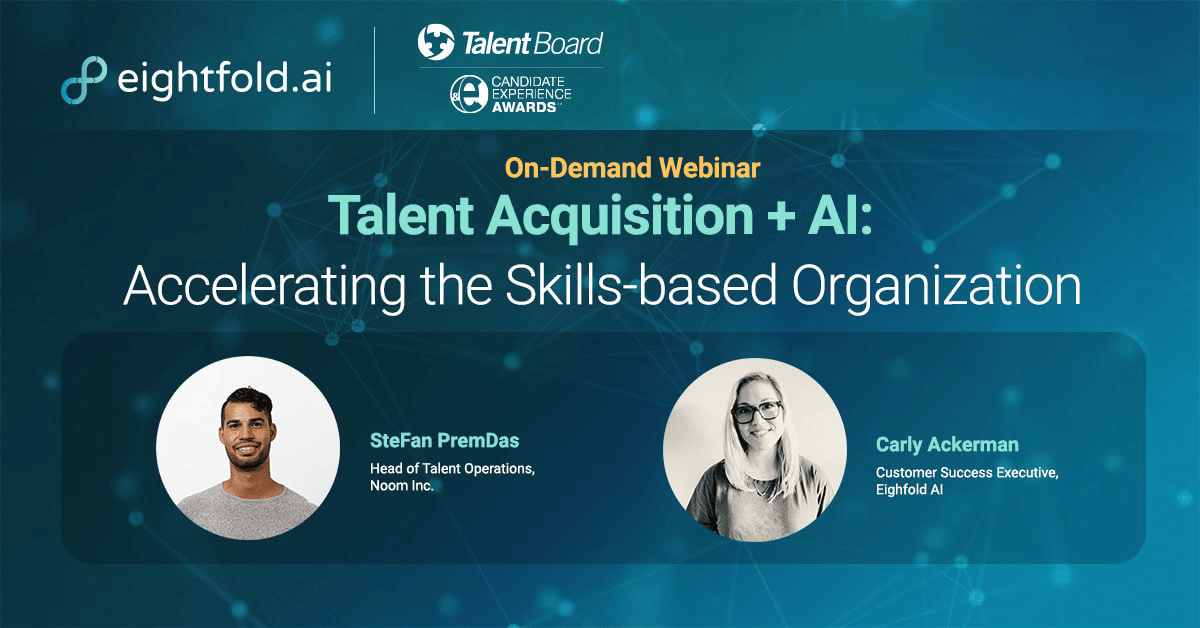 eightfold.ai

Talent Board

CANDIDATE EXPERIENCE AWARDS

On-Demand Webinar

Talent Acquisition + AI:
Accelerating the Skills-based Organization

SteFan PremDas
Head of Talent Operations, Noom Inc.

Carly Ackerman
Customer Success Executive, Eighfold AI